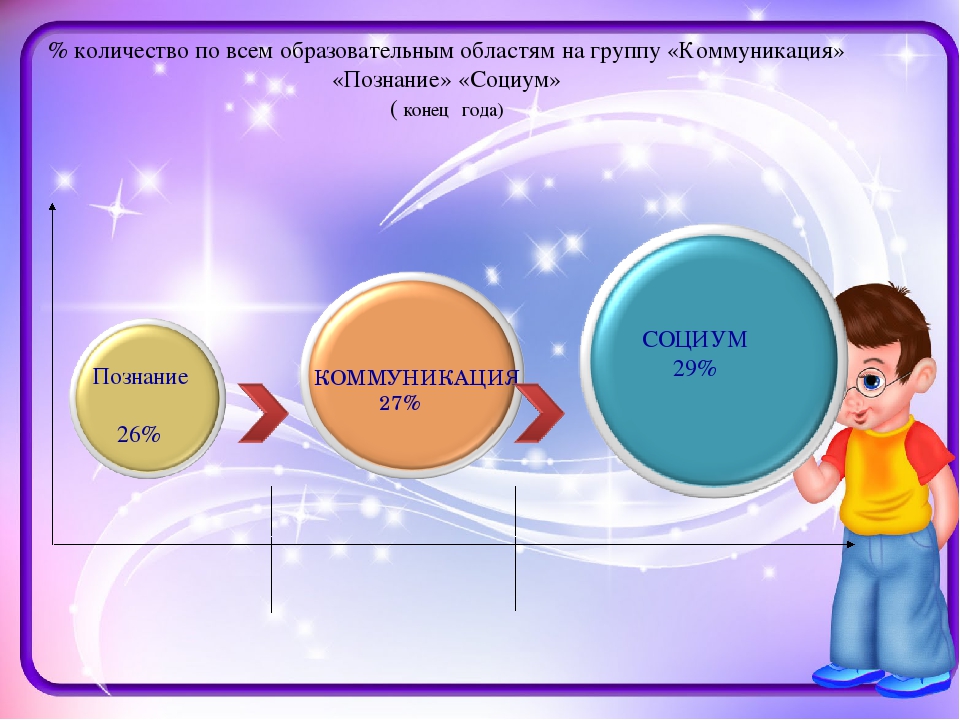 % количество по всем образовательным областям на группу «Коммуникация» «Познание» «Социум»
( конец года)

Познание
26%

КОММУНИКАЦИЯ
27%

СОЦИУМ
29%